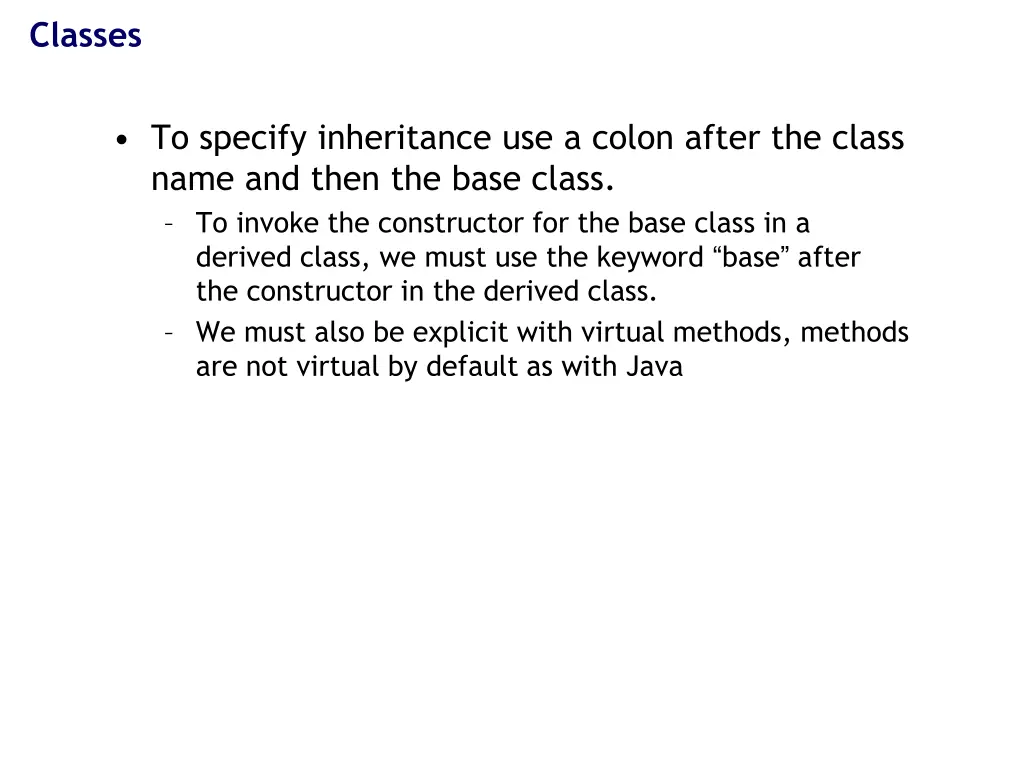 Classes

• To specify inheritance use a colon after the class name and then the base class.
– To invoke the constructor for the base class in a derived class, we must use the keyword “base” after the constructor in the derived class.
– We must also be explicit with virtual methods, methods are not virtual by default as with Java